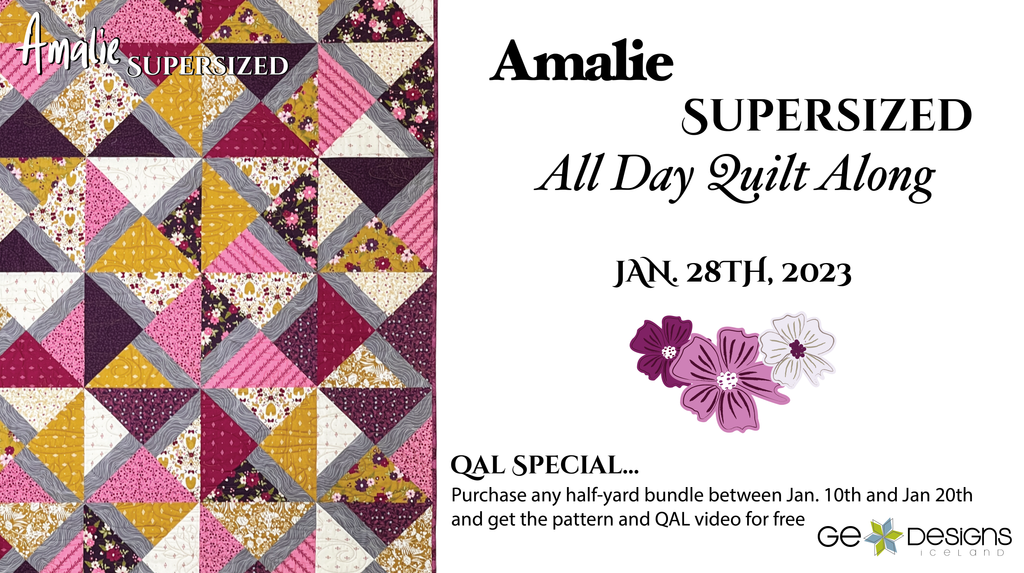 Amalie SUPERSIZED

Amalie
SUPERSIZED
All Day Quilt Along

JAN. 28TH, 2023

QAL SPECIAL...
Purchase any half-yard bundle between Jan. 10th and Jan 20th and get the pattern and QAL video for free

GE DESIGNS ICELAND